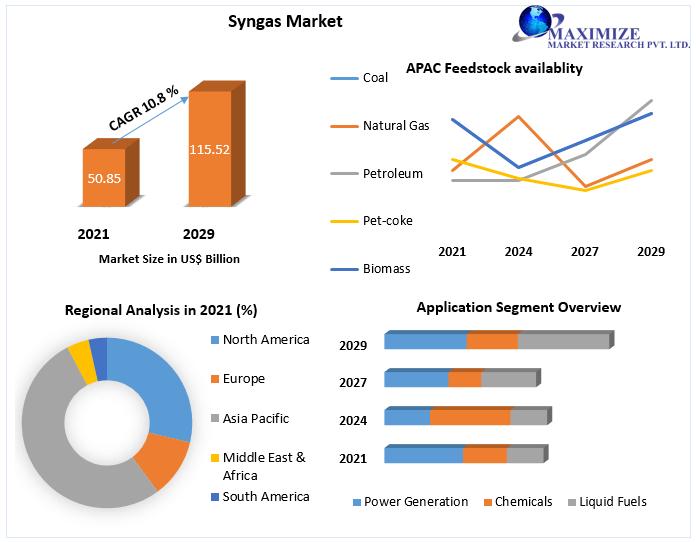 Syngas Market

MAXIMIZE
MARKET RESEARCH PVT. LTD.

CAGR 10.8 %

50.85

115.52

2021

2029

Market Size in US$ Billion

APAC Feedstock availablity

Coal

Natural Gas

Petroleum

Pet-coke

Biomass

2021

2024

2027

2029

Regional Analysis in 2021 (%)

North America

Europe

Asia Pacific

Middle East & Africa

South America

Application Segment Overview

2029

2027

2024

2021

Power Generation

Chemicals

Liquid Fuels